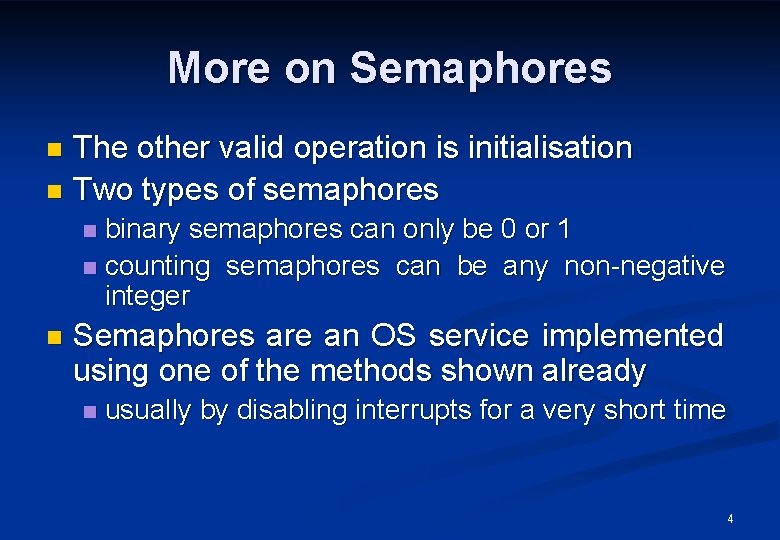 More on Semaphores

The other valid operation is initialisation

Two types of semaphores

binary semaphores can only be 0 or 1

counting semaphores can be any non-negative integer

Semaphores are an OS service implemented using one of the methods shown already

usually by disabling interrupts for a very short time

4